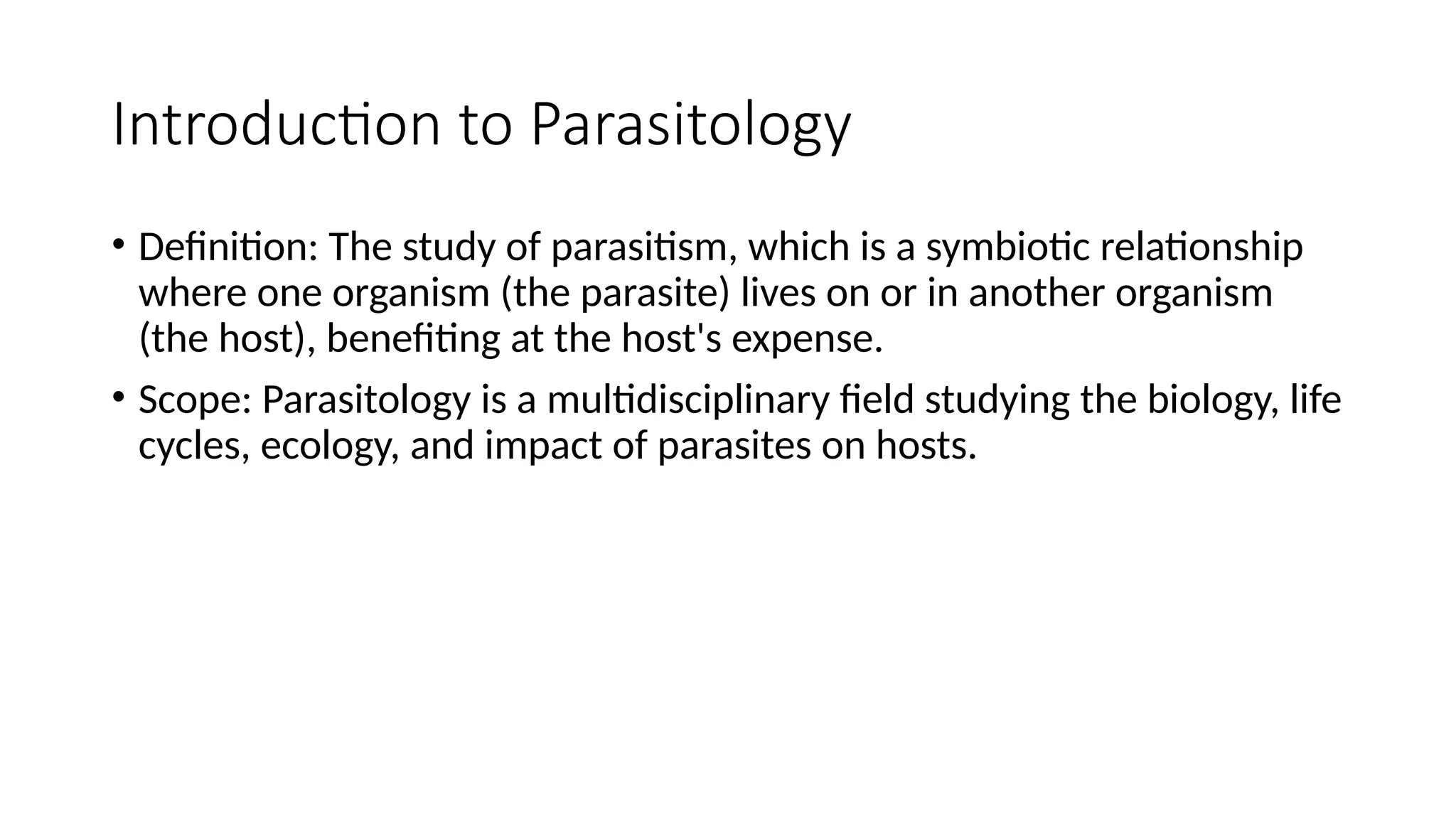 Introduction to Parasitology

• Definition: The study of parasitism, which is a symbiotic relationship where one organism (the parasite) lives on or in another organism (the host), benefiting at the host's expense.

• Scope: Parasitology is a multidisciplinary field studying the biology, life cycles, ecology, and impact of parasites on hosts.